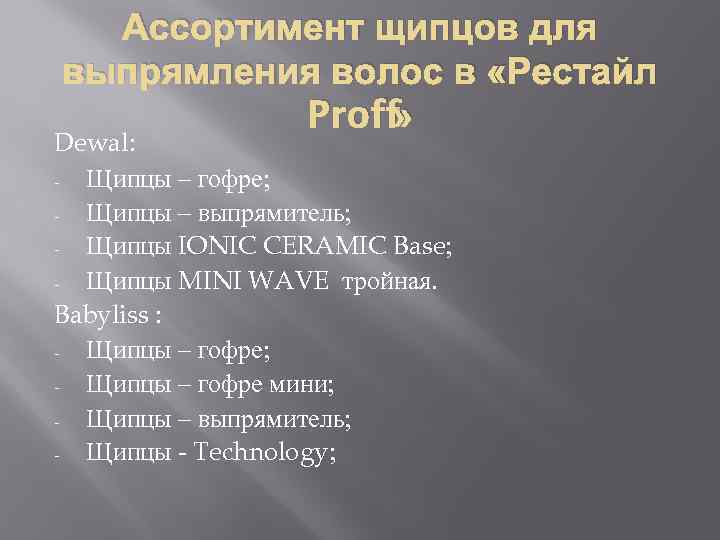 Ассортимент щипцов для выпрямления волос в «Рестайл Proff»

Dewal:
- Щипцы – гофре;
- Щипцы – выпрямитель;
- Щипцы IONIC CERAMIC Base;
- Щипцы MINI WAVE тройная.

Babyliss :
- Щипцы – гофре;
- Щипцы – гофре мини;
- Щипцы – выпрямитель;
- Щипцы - Technology;